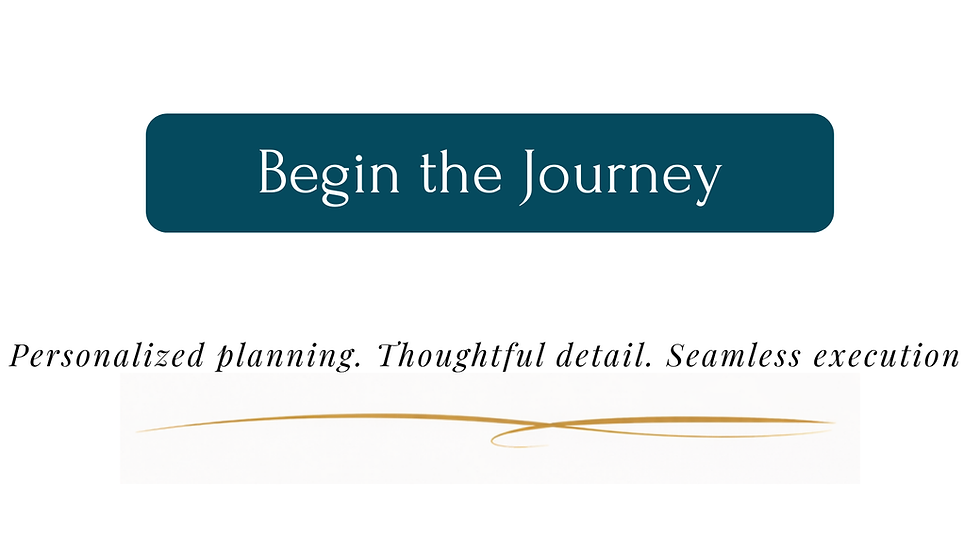 Begin the Journey

Personalized planning. Thoughtful detail. Seamless execution